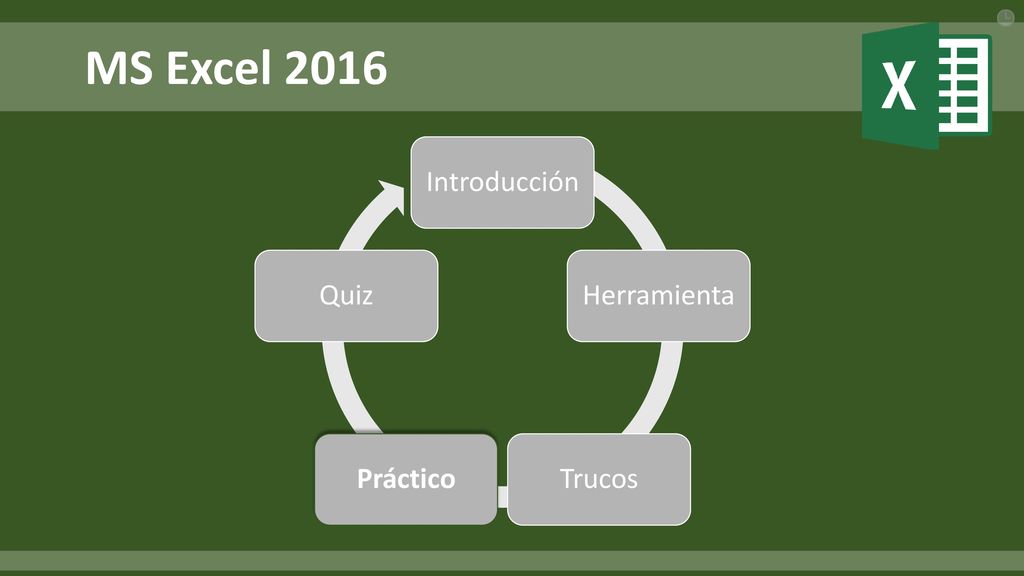 MS Excel 2016

X

Introducción

Herramienta

Trucos

Práctico

Quiz